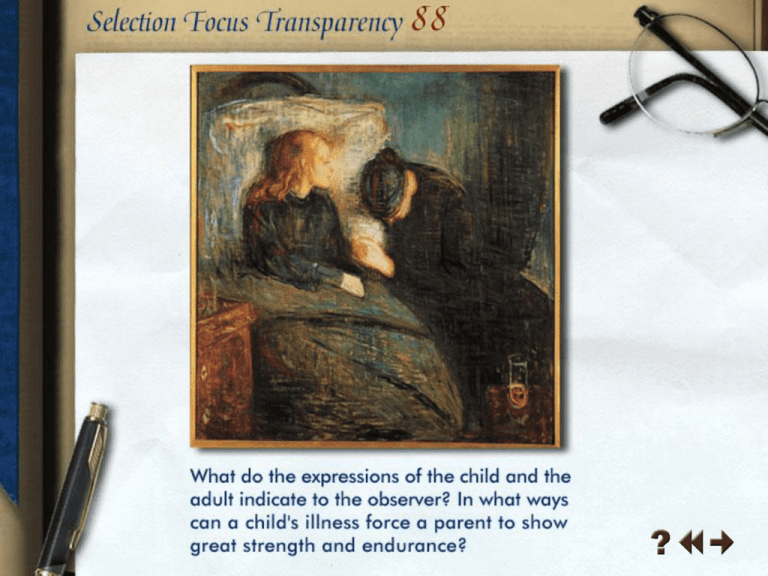 Selection Focus Transparency 88

What do the expressions of the child and the adult indicate to the observer? In what ways can a child's illness force a parent to show great strength and endurance?

?